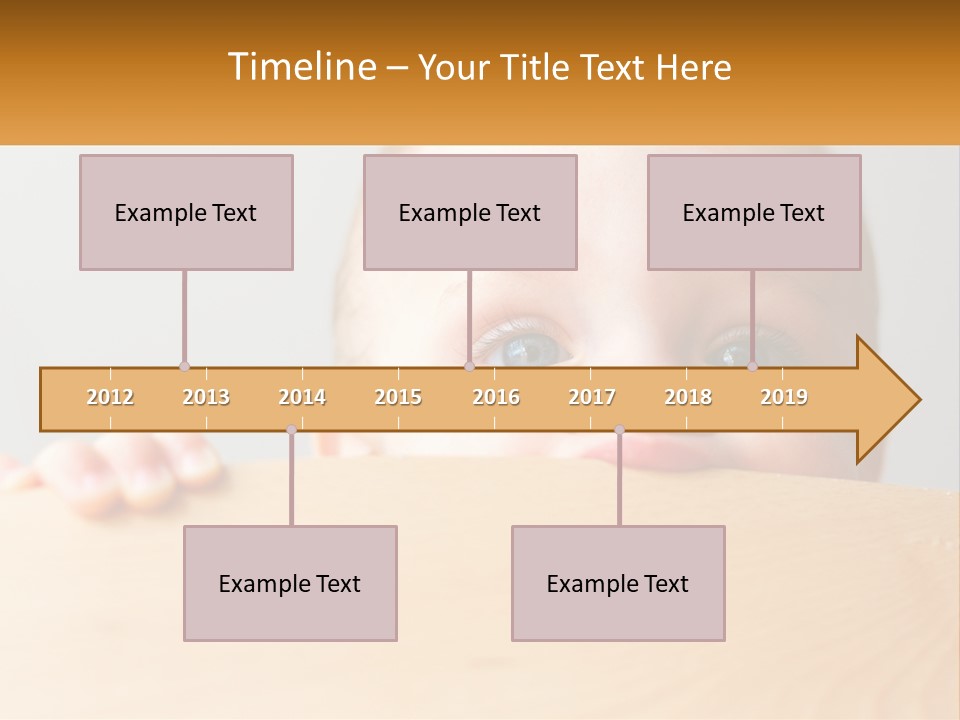 Timeline – Your Title Text Here

Example Text

Example Text

Example Text

2012 2013 2014 2015 2016 2017 2018 2019

Example Text

Example Text